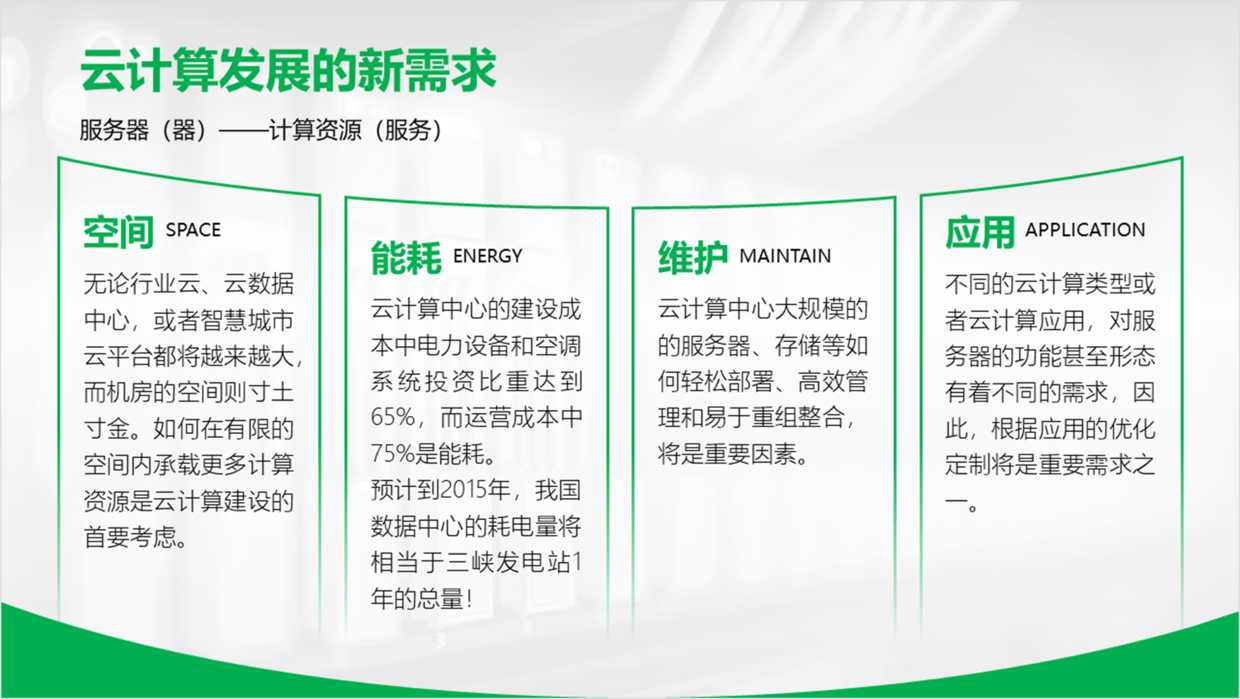 云计算发展的新需求

服务器（器）——计算资源（服务）

空间 SPACE

无论行业云、云数据中心，或者智慧城市云平台都将越来越大，而机房的空间则寸土寸金。如何在有限的空间内承载更多计算资源是云计算建设的首要考虑。

能耗 ENERGY

云计算中心的建设成本中电力设备和空调系统投资比重达到65%，而运营成本中75%是能耗。
预计到2015年，我国数据中心的耗电量将相当于三峡发电站1年的总量！

维护 MAINTAIN

云计算中心大规模的的服务器、存储等如何轻松部署、高效管理和易于重组整合，将是重要因素。

应用 APPLICATION

不同的云计算类型或者云计算应用，对服务器的功能甚至形态有着不同的需求，因此，根据应用的优化定制将是重要需求之一。